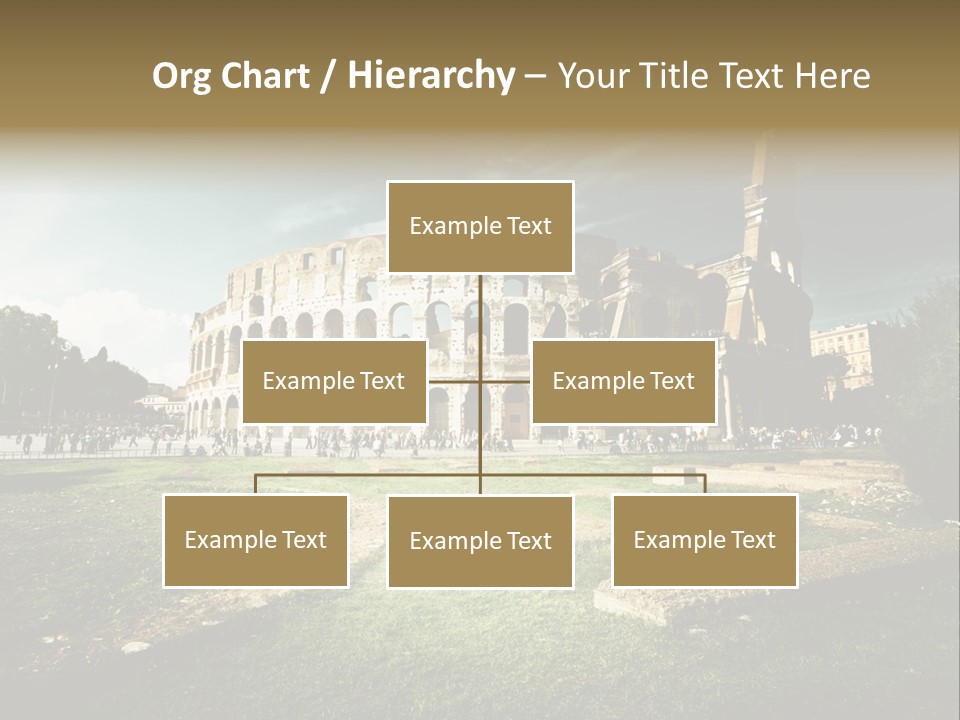 Org Chart / Hierarchy – Your Title Text Here

Example Text

Example Text

Example Text

Example Text

Example Text

Example Text